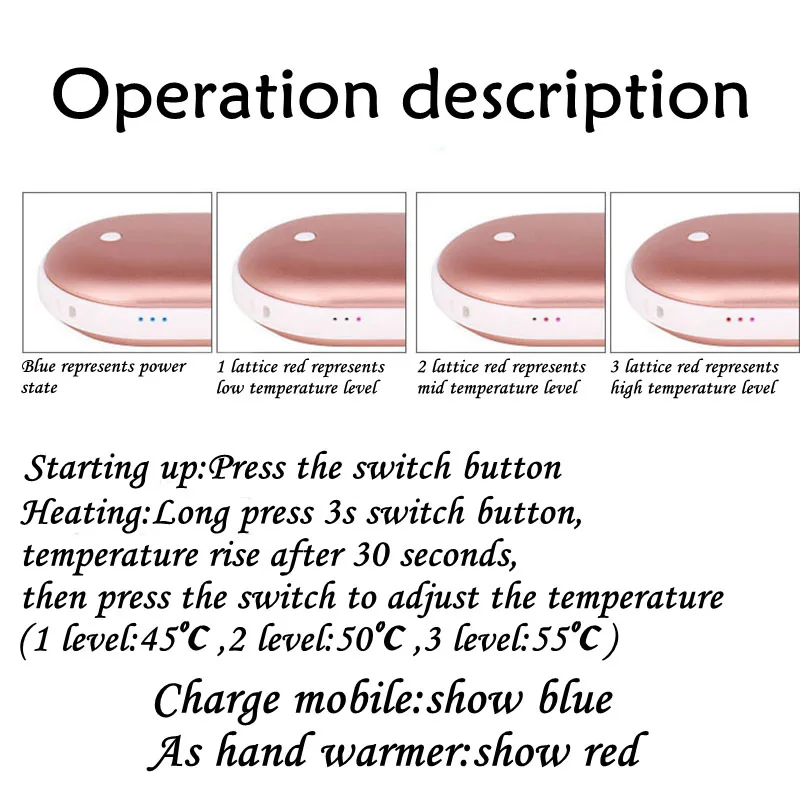 Operation description

Blue represents power state

1 lattice red represents low temperature level

2 lattice red represents mid temperature level

3 lattice red represents high temperature level

Starting up:Press the switch button
Heating:Long press 3s switch button, temperature rise after 30 seconds, then press the switch to adjust the temperature (1 level:45°C ,2 level:50°C ,3 level:55°C)

Charge mobile:show blue
As hand warmer:show red